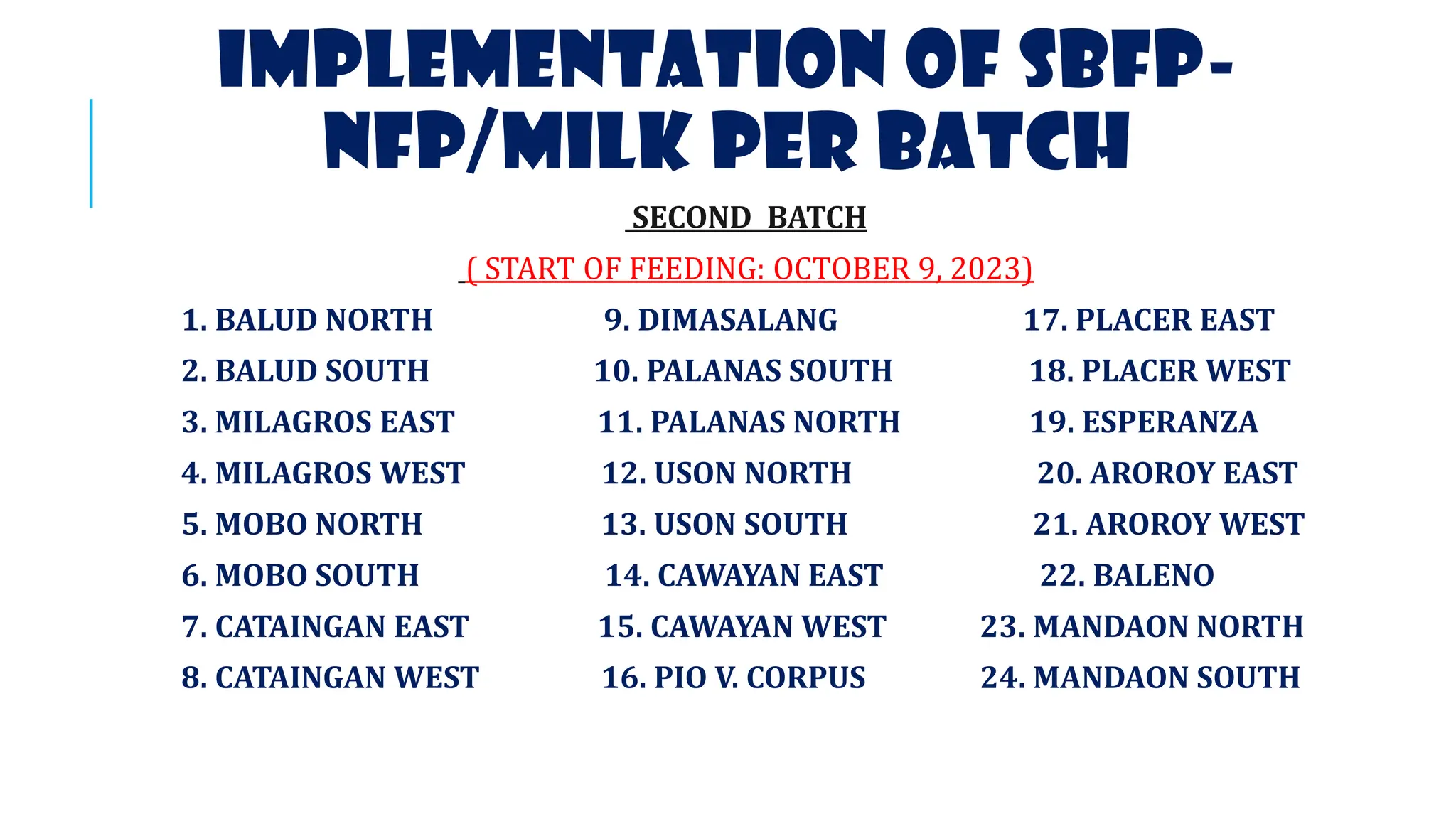 IMPLEMENTATION OF SBFP-NFP/MILK PER BATCH

SECOND BATCH

( START OF FEEDING: OCTOBER 9, 2023)

1. BALUD NORTH
2. BALUD SOUTH
3. MILAGROS EAST
4. MILAGROS WEST
5. MOBO NORTH
6. MOBO SOUTH
7. CATAINGAN EAST
8. CATAINGAN WEST

9. DIMASALANG
10. PALANAS SOUTH
11. PALANAS NORTH
12. USON NORTH
13. USON SOUTH
14. CAWAYAN EAST
15. CAWAYAN WEST
16. PIO V. CORPUS

17. PLACER EAST
18. PLACER WEST
19. ESPERANZA
20. AROROY EAST
21. AROROY WEST
22. BALENO
23. MANDAON NORTH
24. MANDAON SOUTH